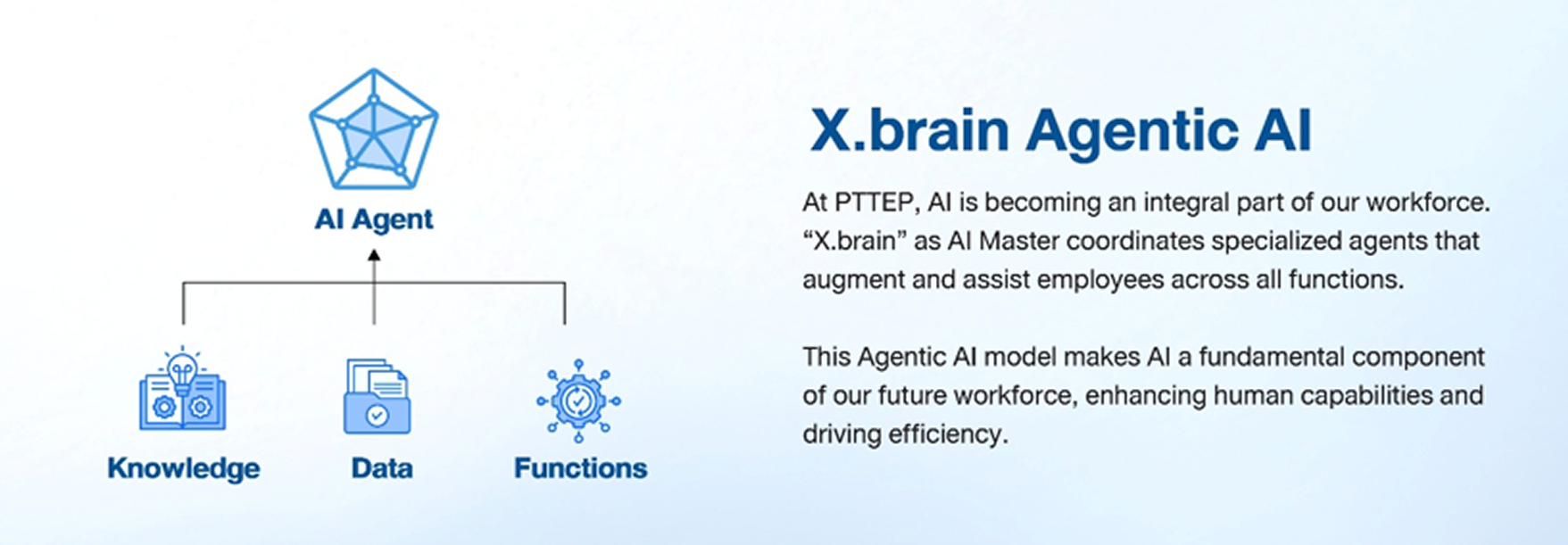 AI Agent

Knowledge

Data

Functions

X.brain Agentic AI

At PTTEP, AI is becoming an integral part of our workforce. “X.brain” as AI Master coordinates specialized agents that augment and assist employees across all functions.

This Agentic AI model makes AI a fundamental component of our future workforce, enhancing human capabilities and driving efficiency.